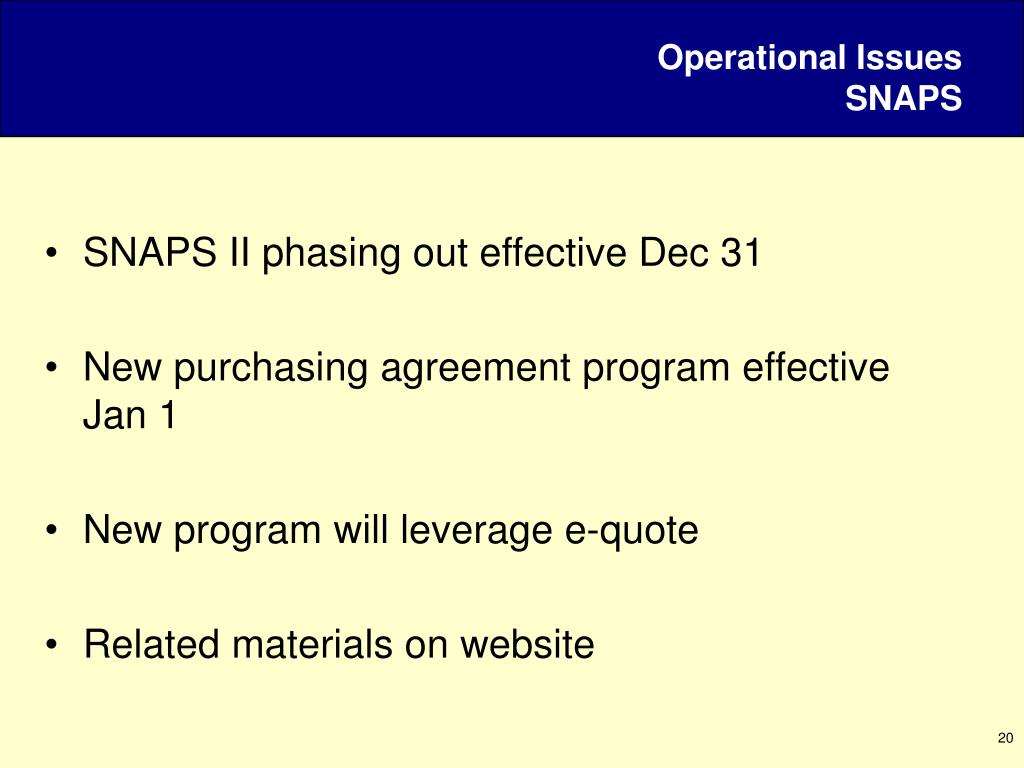 Operational Issues
SNAPS

• SNAPS II phasing out effective Dec 31

• New purchasing agreement program effective Jan 1

• New program will leverage e-quote

• Related materials on website

20